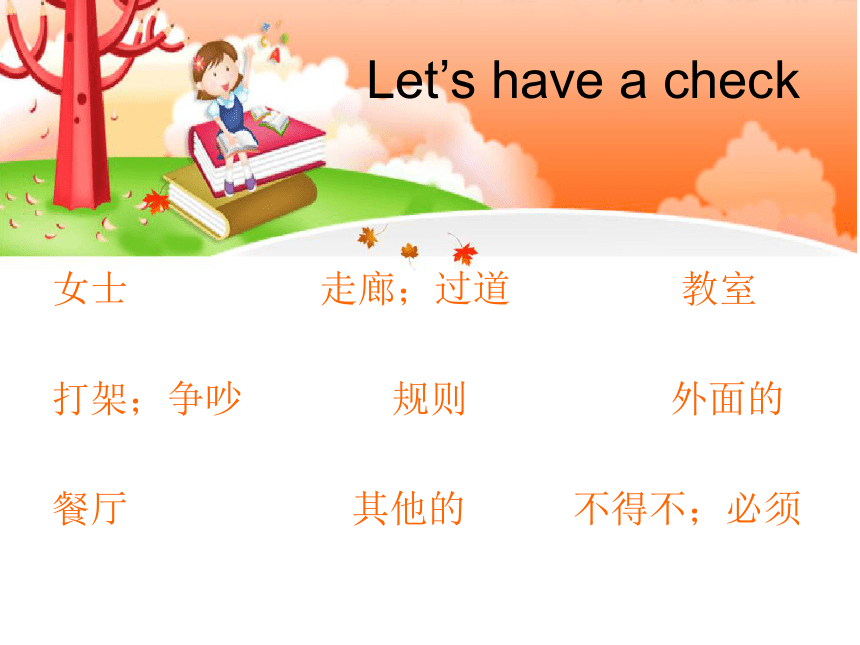 Let’s have a check

女士　　走廊；过道　　教室

打架；争吵　　规则　　外面的

餐厅　　其他的　　不得不；必须